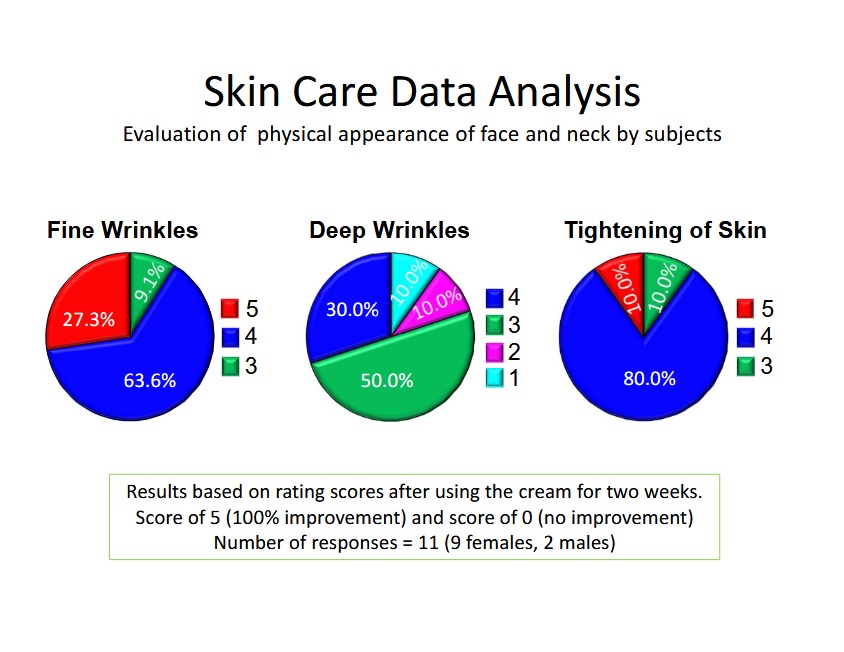 Skin Care Data Analysis
Evaluation of physical appearance of face and neck by subjects

Fine Wrinkles
27.3%
9.1%
63.6%
5
4
3

Deep Wrinkles
30.0%
10.0%
10.0%
50.0%
4
3
2
1

Tightening of Skin
10.0%
10.0%
80.0%
5
4
3

Results based on rating scores after using the cream for two weeks.
Score of 5 (100% improvement) and score of 0 (no improvement)
Number of responses = 11 (9 females, 2 males)